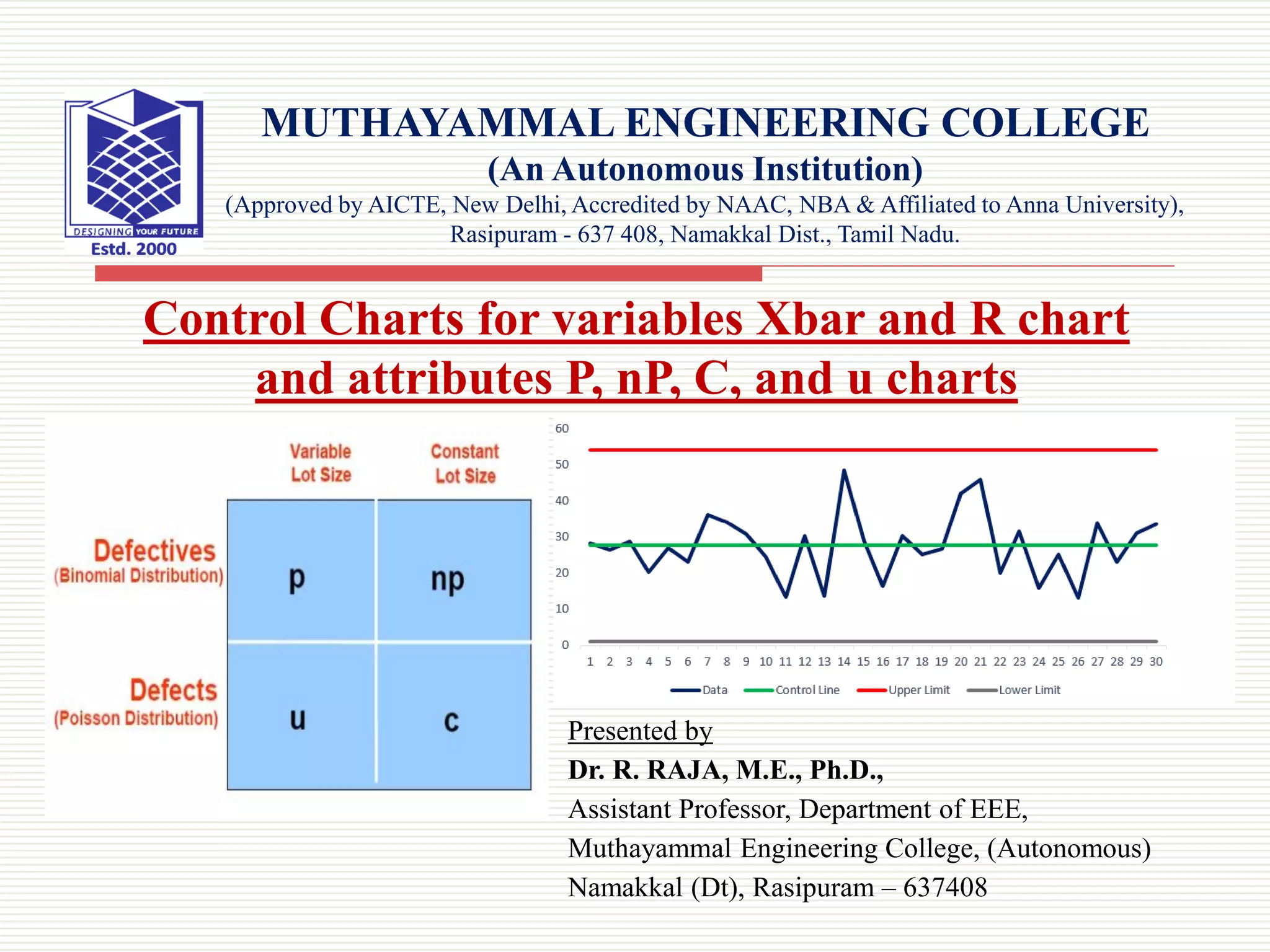 DESIGNING YOUR FUTURE
Estd. 2000

MUTHAYAMMAL ENGINEERING COLLEGE
(An Autonomous Institution)
(Approved by AICTE, New Delhi, Accredited by NAAC, NBA & Affiliated to Anna University), Rasipuram - 637 408, Namakkal Dist., Tamil Nadu.

Control Charts for variables Xbar and R chart and attributes P, nP, C, and u charts

| | Variable Lot Size | Constant Lot Size |
|---|---|---|
| Defectives (Binomial Distribution) | p | np |
| Defects (Poisson Distribution) | u | c |

60
50
40
30
20
10
0
1 2 3 4 5 6 7 8 9 10 11 12 13 14 15 16 17 18 19 20 21 22 23 24 25 26 27 28 29 30
Data Control Line Upper Limit Lower Limit

Presented by
Dr. R. RAJA, M.E., Ph.D.,
Assistant Professor, Department of EEE,
Muthayammal Engineering College, (Autonomous)
Namakkal (Dt), Rasipuram – 637408